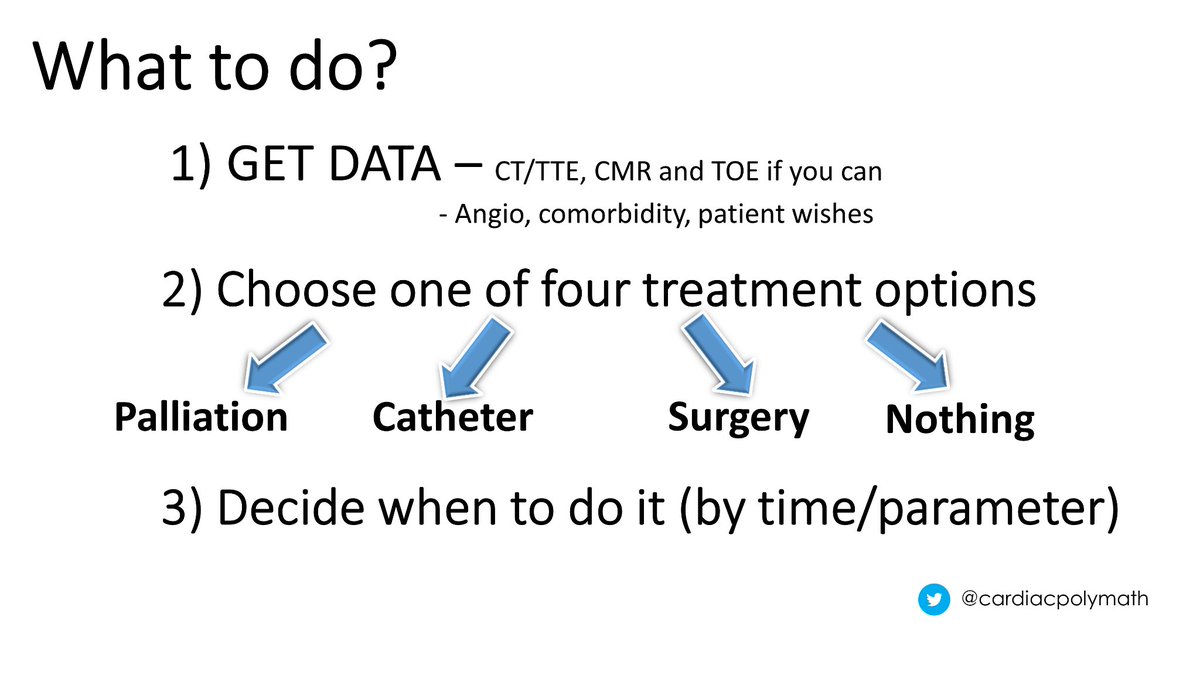 What to do?

1) GET DATA – CT/TTE, CMR and TOE if you can
- Angio, comorbidity, patient wishes

2) Choose one of four treatment options

Palliation Catheter Surgery Nothing

3) Decide when to do it (by time/parameter)

@cardiacpolymath